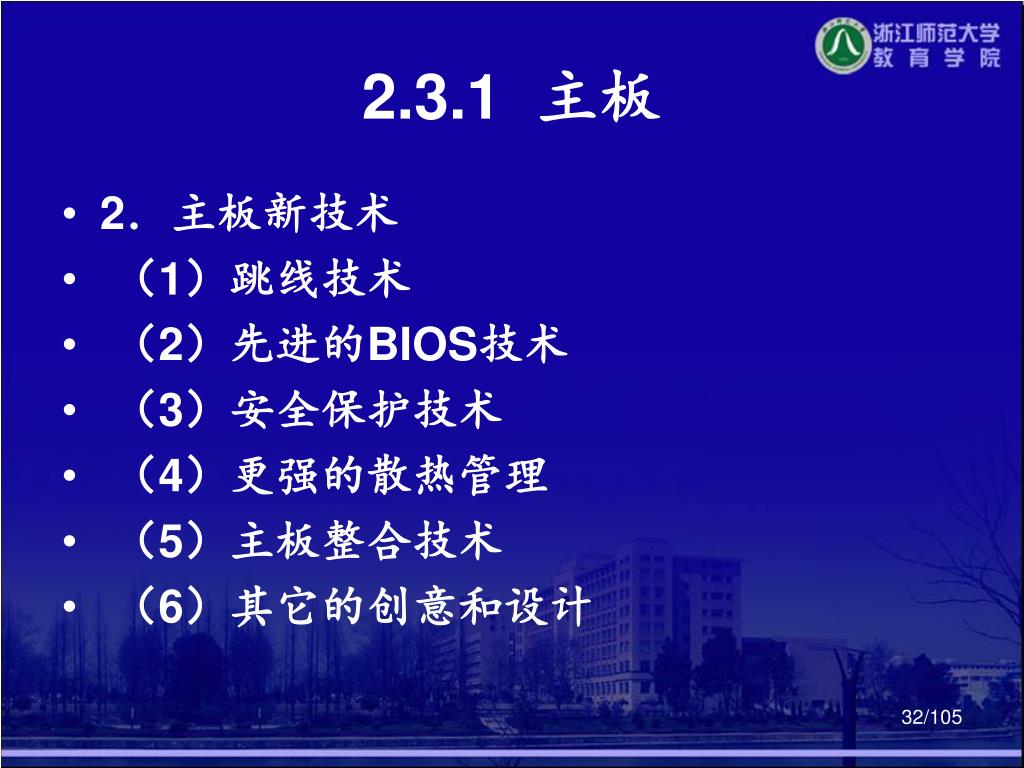 浙江师范大学
教育学院

2.3.1 主板

• 2．主板新技术
• （1）跳线技术
• （2）先进的BIOS技术
• （3）安全保护技术
• （4）更强的散热管理
• （5）主板整合技术
• （6）其它的创意和设计

32/105